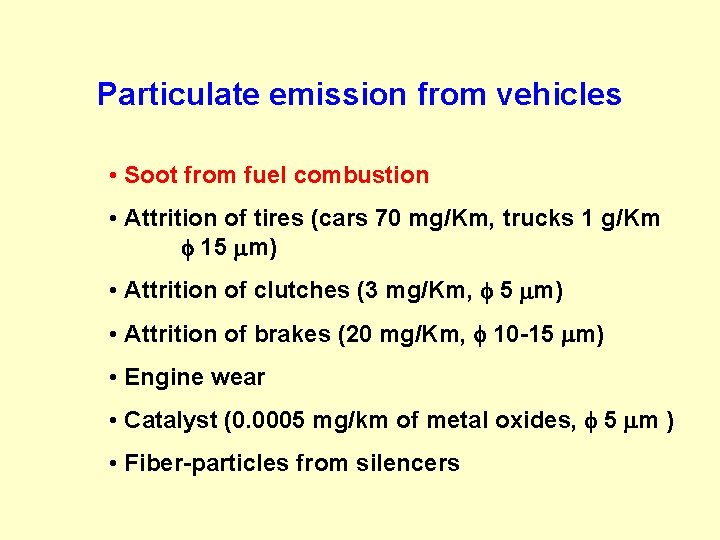 Particulate emission from vehicles

• Soot from fuel combustion

• Attrition of tires (cars 70 mg/Km, trucks 1 g/Km $\phi$ 15 $\mu$m)

• Attrition of clutches (3 mg/Km, $\phi$ 5 $\mu$m)

• Attrition of brakes (20 mg/Km, $\phi$ 10-15 $\mu$m)

• Engine wear

• Catalyst (0.0005 mg/km of metal oxides, $\phi$ 5 $\mu$m )

• Fiber-particles from silencers